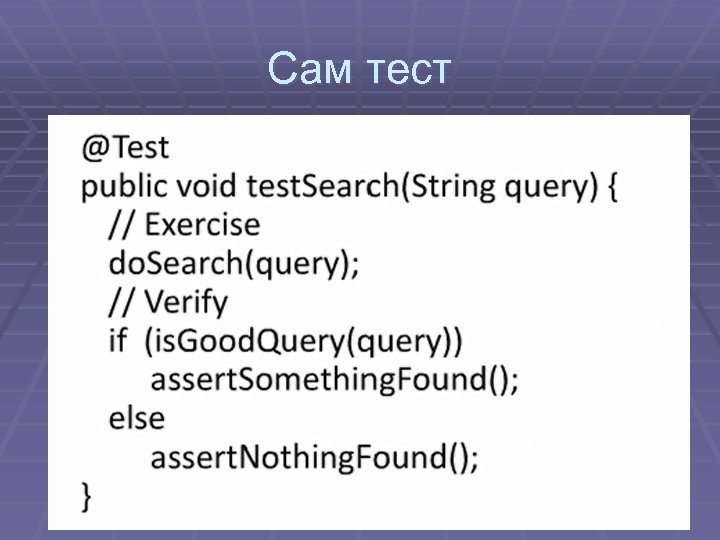 Сам тест

@Test
public void testSearch(String query) {
  // Exercise
  doSearch(query);
  // Verify
  if  (isGoodQuery(query))
     assertSomethingFound();
  else
     assertNothingFound();
}